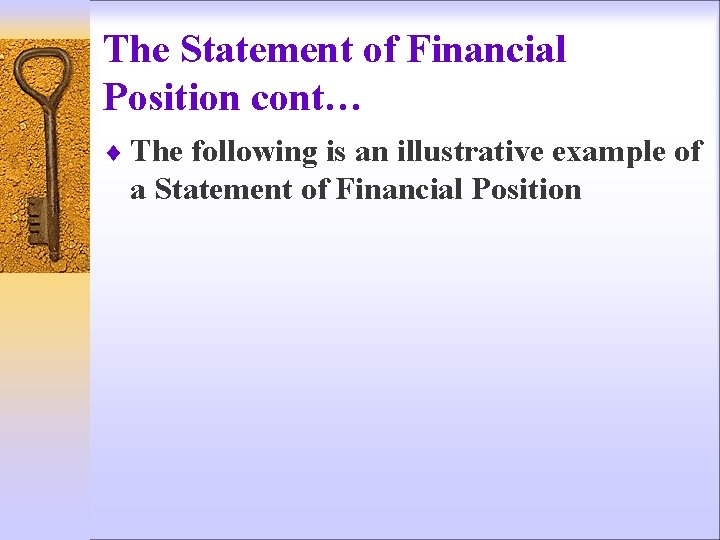 The Statement of Financial Position cont…

♦ The following is an illustrative example of a Statement of Financial Position